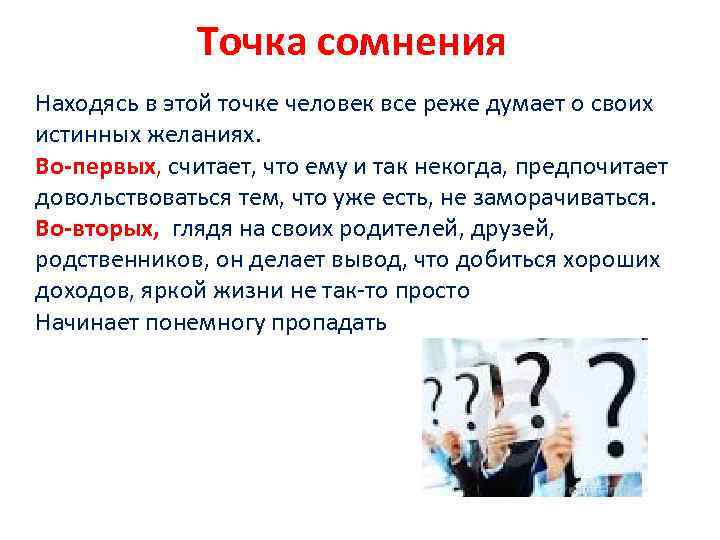 Точка сомнения

Находясь в этой точке человек все реже думает о своих истинных желаниях.
Во-первых, считает, что ему и так некогда, предпочитает довольствоваться тем, что уже есть, не заморачиваться.
Во-вторых, глядя на своих родителей, друзей, родственников, он делает вывод, что добиться хороших доходов, яркой жизни не так-то просто
Начинает понемногу пропадать

? ? ? ?